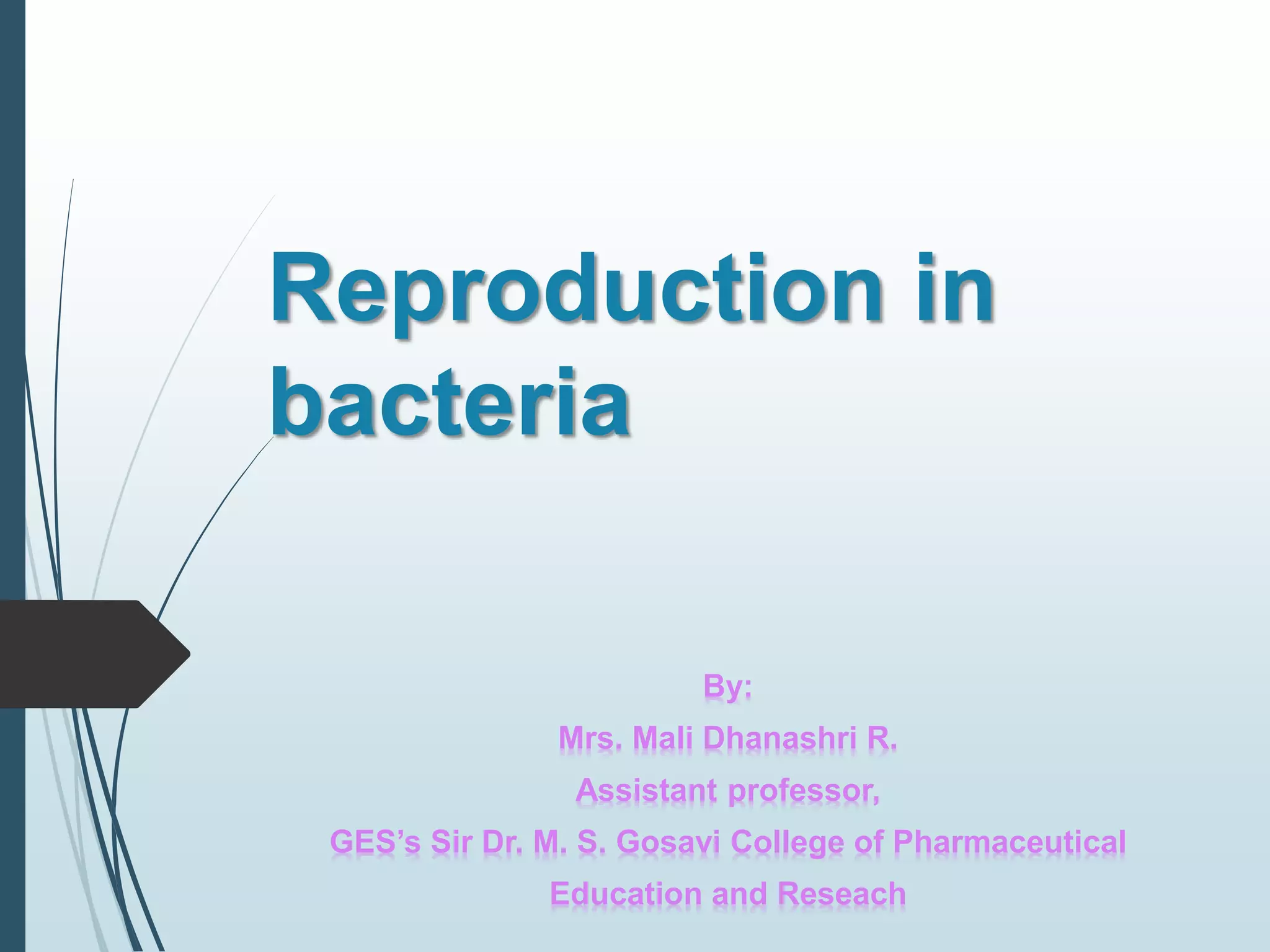 Reproduction in bacteria

By:
Mrs. Mali Dhanashri R.
Assistant professor,
GES's Sir Dr. M. S. Gosavi College of Pharmaceutical Education and Reseach